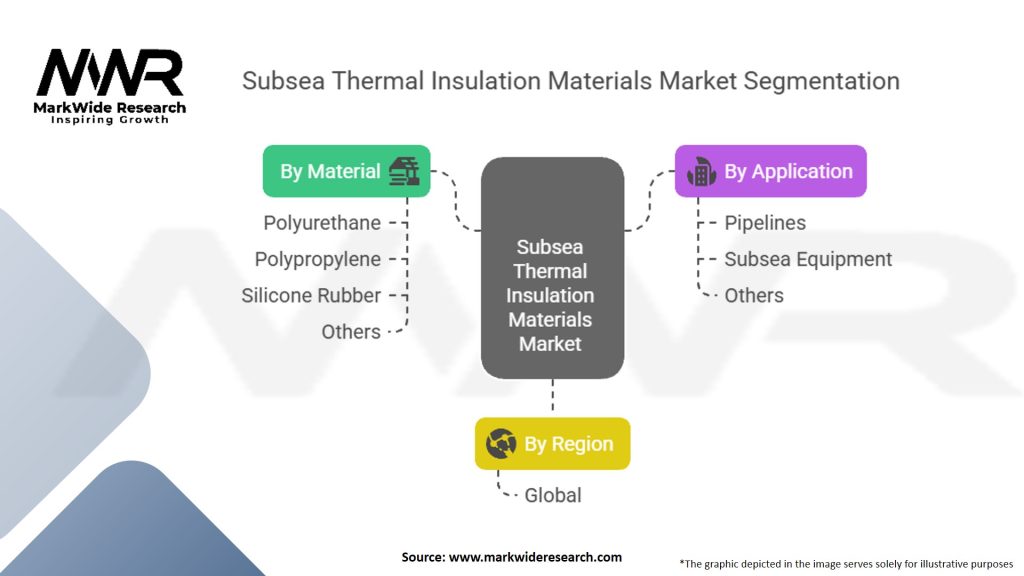 MWR
MarkWide Research
Inspiring Growth

Subsea Thermal Insulation Materials Market Segmentation

By Material
Polyurethane
Polypropylene
Silicone Rubber
Others

Subsea Thermal Insulation Materials Market

By Application
Pipelines
Subsea Equipment
Others

By Region
Global

Source: www.markwideresearch.com

*The graphic depicted in the image serves solely for illustrative purposes